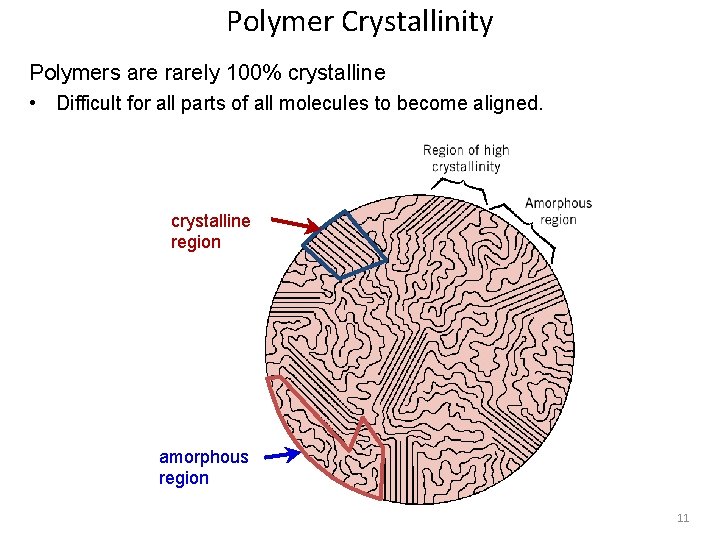 Polymer Crystallinity

Polymers are rarely 100% crystalline

• Difficult for all parts of all molecules to become aligned.

Region of high crystallinity

Amorphous region

crystalline region

amorphous region

11